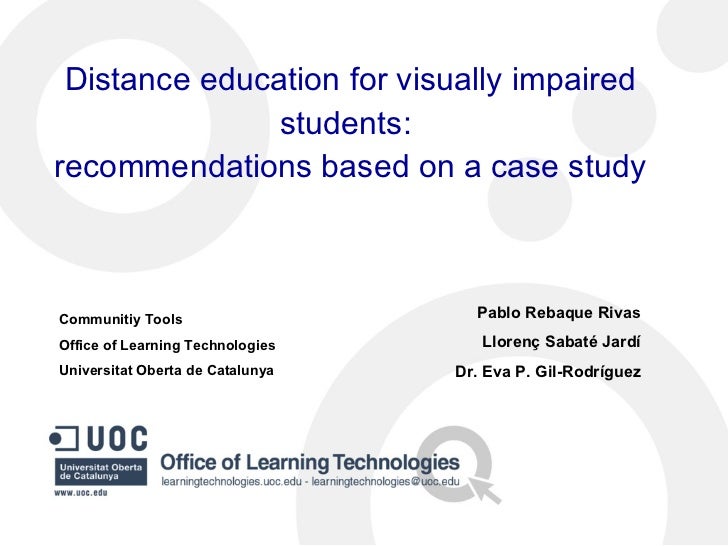 Distance education for visually impaired students:
recommendations based on a case study

Communitiy Tools
Office of Learning Technologies
Universitat Oberta de Catalunya

Pablo Rebaque Rivas
Llorenç Sabaté Jardí
Dr. Eva P. Gil-Rodríguez

UOC
Universitat Oberta de Catalunya
www.uoc.edu

Office of Learning Technologies
learningtechnologies.uoc.edu - learningtechnologies@uoc.edu